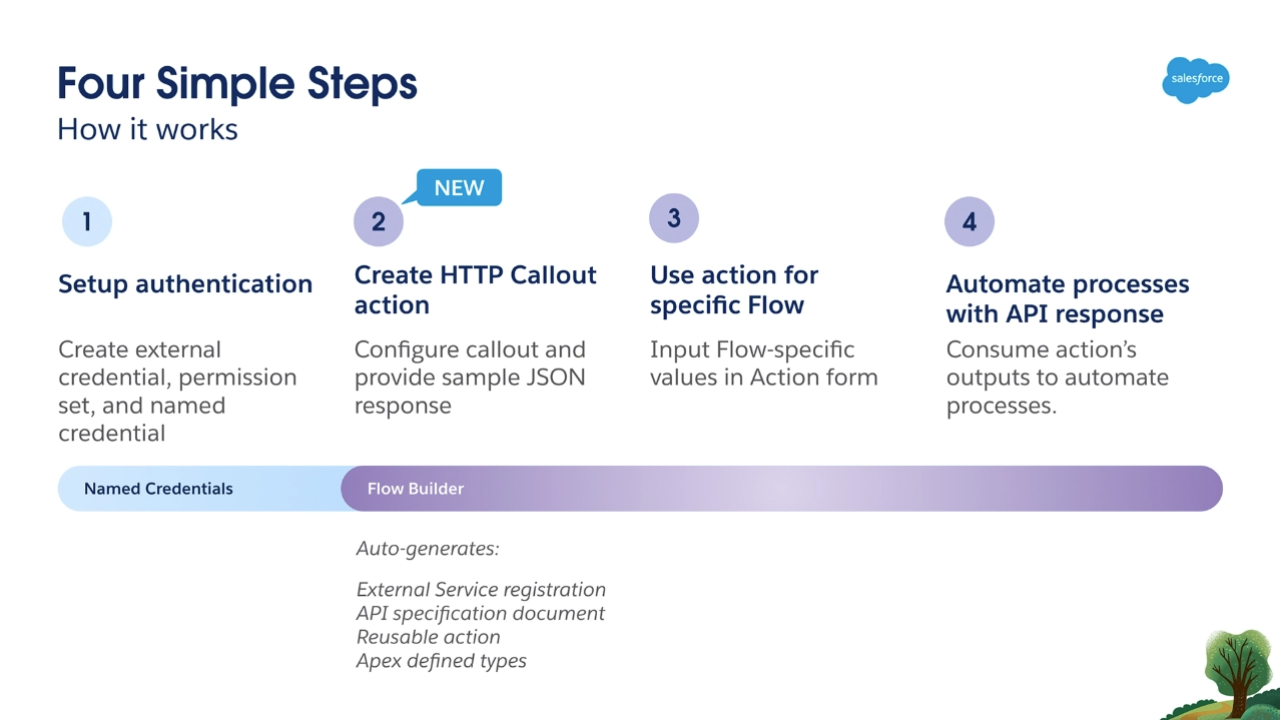 Four Simple Steps
How it works

salesforce

1
Setup authentication
Create external credential, permission set, and named credential

NEW
2
Create HTTP Callout action
Configure callout and provide sample JSON response

3
Use action for specific Flow
Input Flow-specific values in Action form

4
Automate processes with API response
Consume action's outputs to automate processes.

Named Credentials
Flow Builder

Auto-generates:

External Service registration
API specification document
Reusable action
Apex defined types